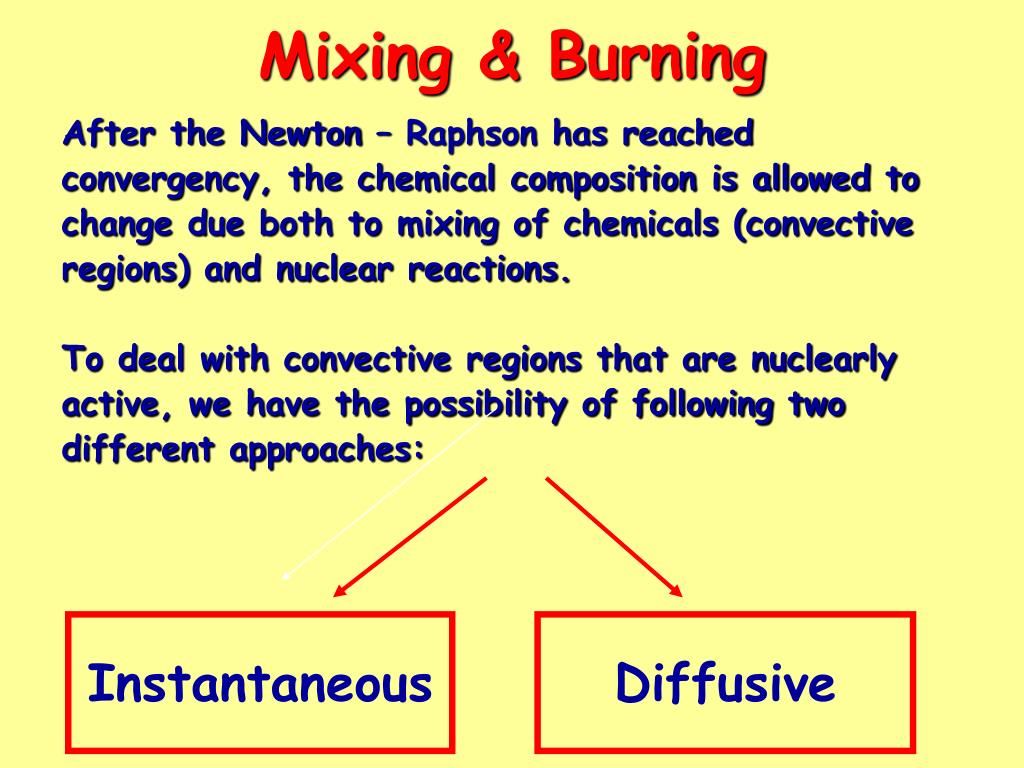 Mixing & Burning

After the Newton – Raphson has reached convergency, the chemical composition is allowed to change due both to mixing of chemicals (convective regions) and nuclear reactions.

To deal with convective regions that are nuclearly active, we have the possibility of following two different approaches:

Instantaneous

Diffusive